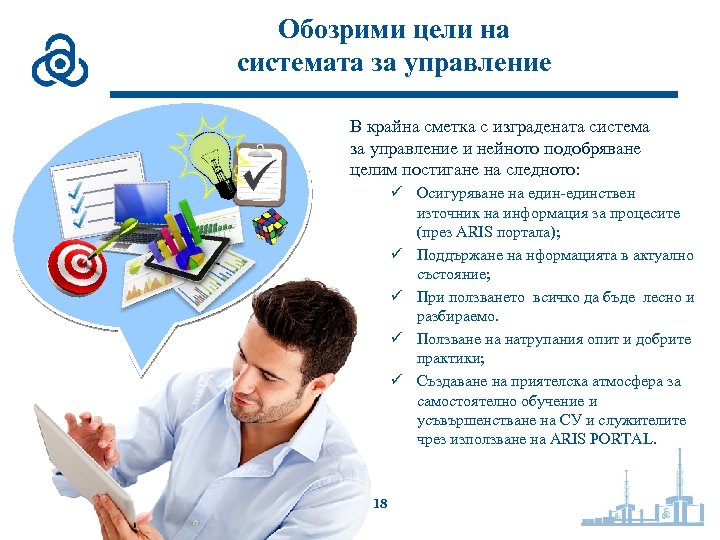 Обозрими цели на системата за управление

В крайна сметка с изградената система за управление и нейното подобряване целим постигане на следното:

✓ Осигуряване на един-единствен източник на информация за процесите (през ARIS портала);

✓ Поддържане на нформацията в актуално състояние;

✓ При ползването всичко да бъде лесно и разбираемо.

✓ Ползване на натрупания опит и добрите практики;

✓ Създаване на приятелска атмосфера за самостоятелно обучение и усъвършенстване на СУ и служителите чрез използване на ARIS PORTAL.

18